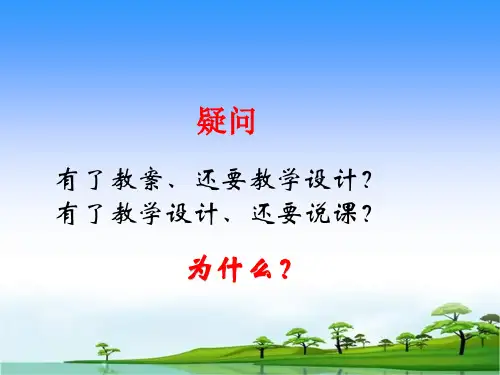 疑问

有了教案、还要教学设计？
有了教学设计、还要说课？

为什么？